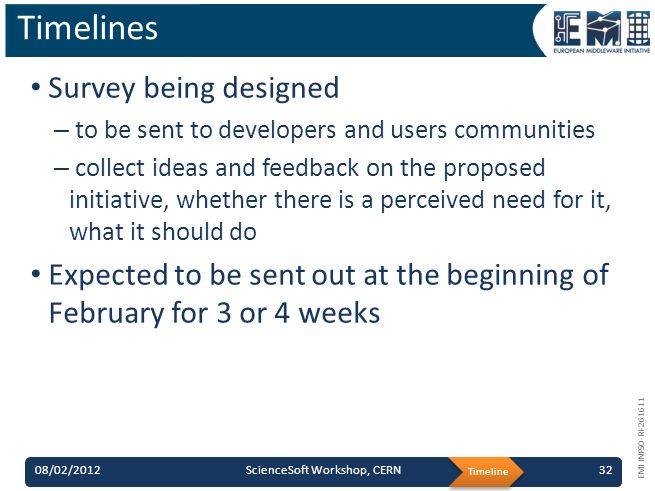 Timelines

EMI
EUROPEAN MIDDLEWARE INITIATIVE

• Survey being designed
– to be sent to developers and users communities
– collect ideas and feedback on the proposed initiative, whether there is a perceived need for it, what it should do

• Expected to be sent out at the beginning of February for 3 or 4 weeks

EMI INFSO-RI-261611

08/02/2012 ScienceSoft Workshop, CERN Timeline 32